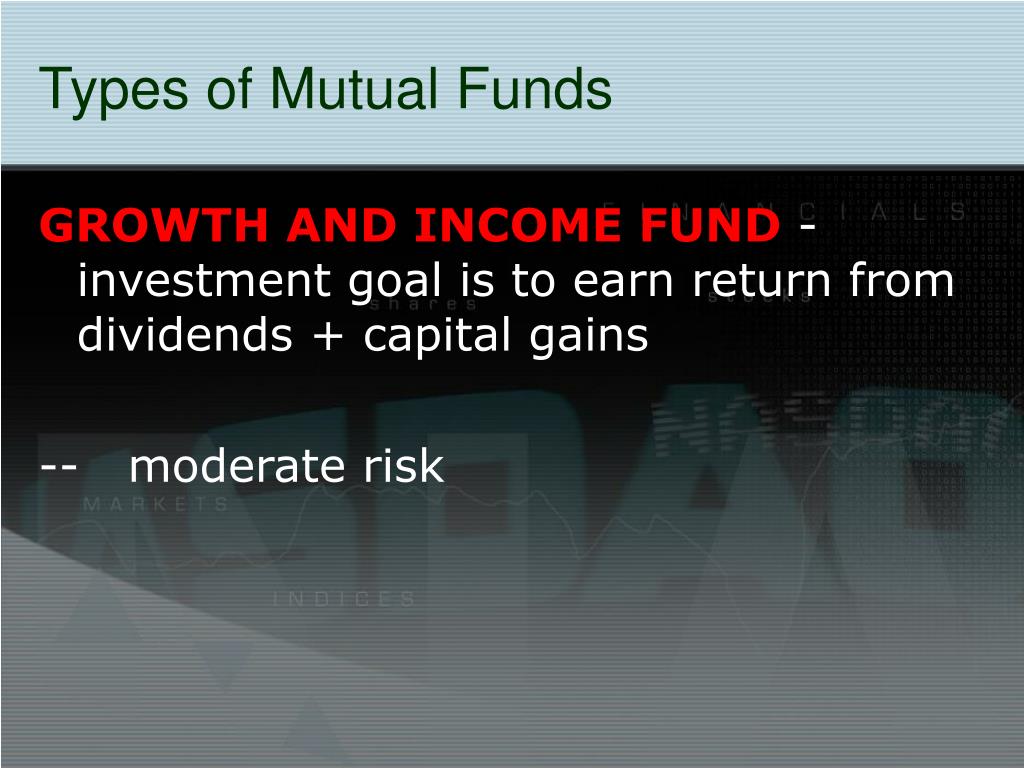 Types of Mutual Funds

GROWTH AND INCOME FUND - investment goal is to earn return from dividends + capital gains

-- moderate risk

FINANCIALS
shares
stocks
MARKETS
INDICES